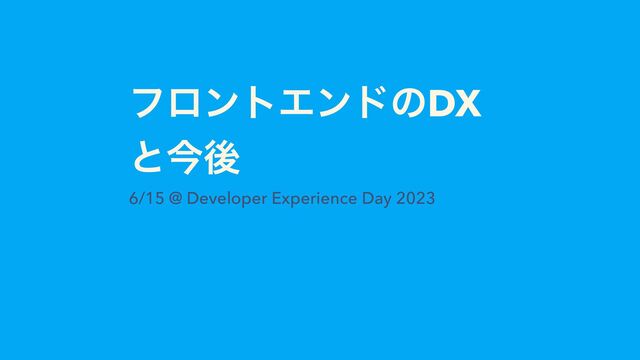 フロントエンドのDX
と今後

6/15 @ Developer Experience Day 2023